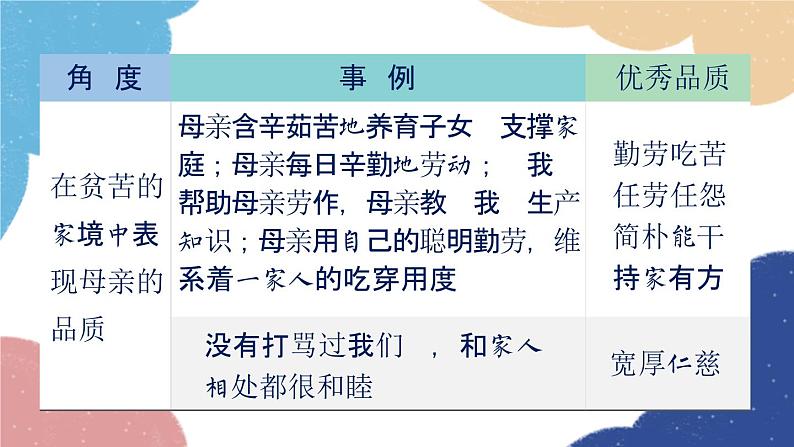 | 角 度 | 事 例 | 优秀品质 |
|---|---|---|
| 在贫苦的家境中表现母亲的品质 | 母亲含辛茹苦地养育子女 支撑家庭；母亲每日辛勤地劳动； 我帮助母亲劳作，母亲教 我 生产知识；母亲用自己的聪明勤劳，维系着一家人的吃穿用度 | 勤劳吃苦 任劳任怨 简朴能干 持家有方 |
| | 没有打骂过我们 ，和家人相处都很和睦 | 宽厚仁慈 |